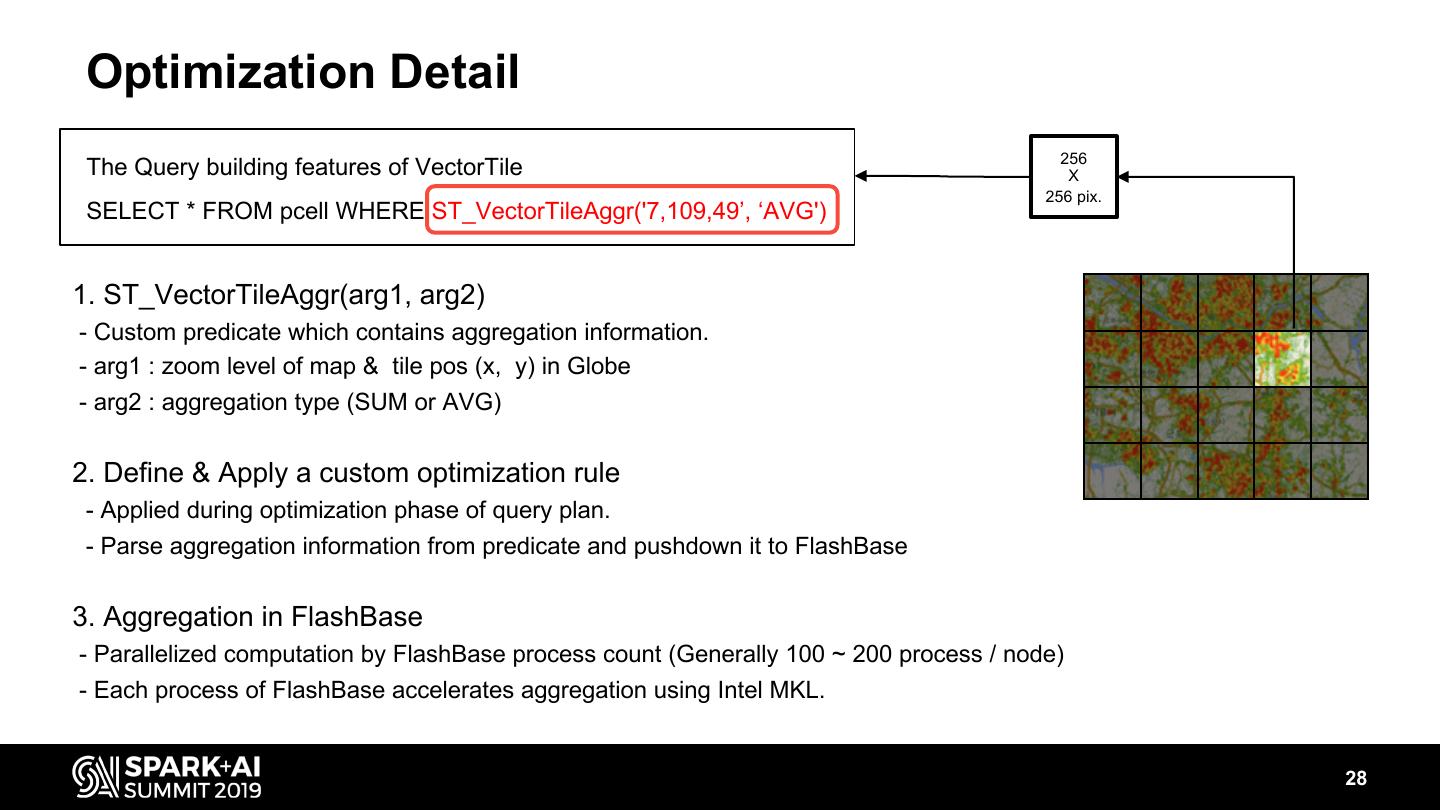 Optimization Detail

The Query building features of VectorTile

SELECT * FROM pcell WHERE ST_VectorTileAggr('7,109,49’, ‘AVG')

256
X
256 pix.

1. ST_VectorTileAggr(arg1, arg2)
- Custom predicate which contains aggregation information.
- arg1 : zoom level of map & tile pos (x, y) in Globe
- arg2 : aggregation type (SUM or AVG)

2. Define & Apply a custom optimization rule
- Applied during optimization phase of query plan.
- Parse aggregation information from predicate and pushdown it to FlashBase

3. Aggregation in FlashBase
- Parallelized computation by FlashBase process count (Generally 100 ~ 200 process / node)
- Each process of FlashBase accelerates aggregation using Intel MKL.

SPARK+AI SUMMIT 2019

28